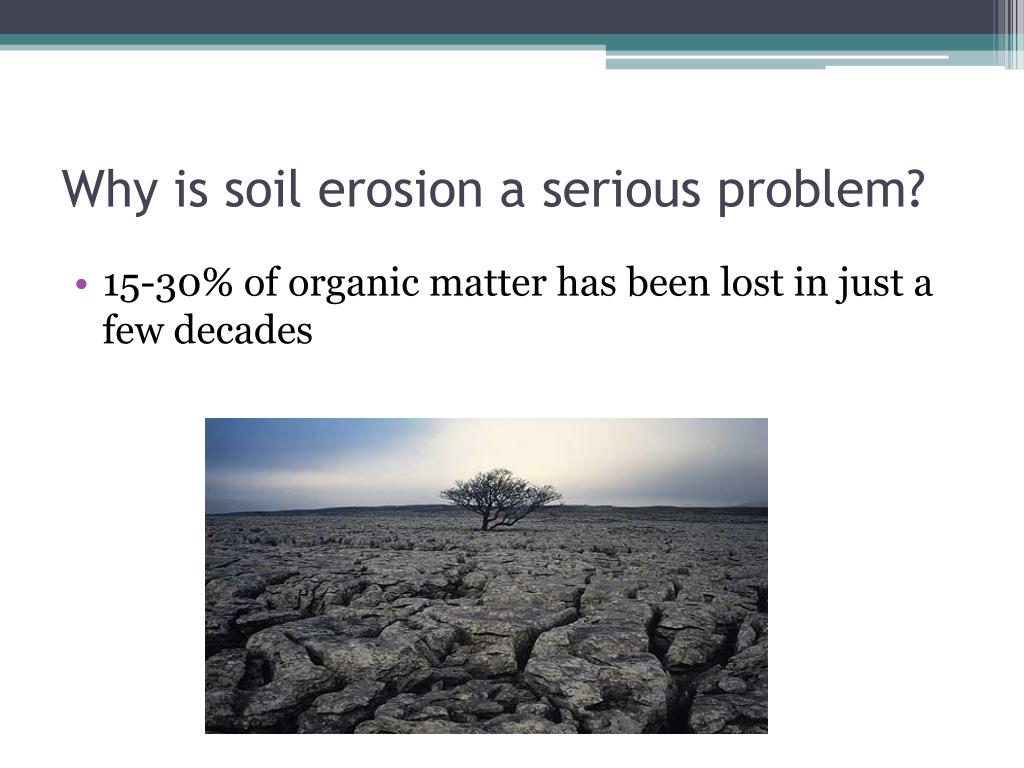 Why is soil erosion a serious problem?

• 15-30% of organic matter has been lost in just a few decades